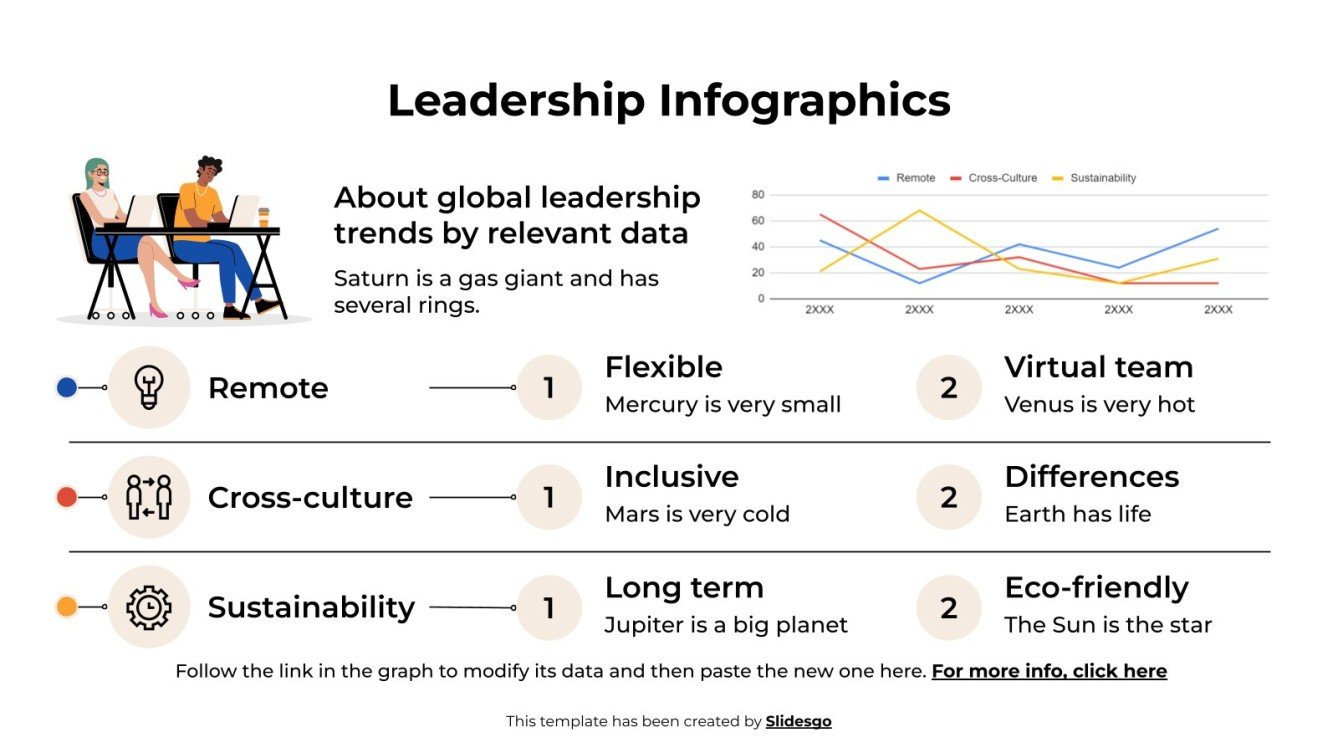 Leadership Infographics

About global leadership trends by relevant data

Saturn is a gas giant and has several rings.

Remote   Cross-Culture   Sustainability

80
60
40
20
0

2XXX 2XXX 2XXX 2XXX 2XXX

Remote

1 Flexible
Mercury is very small

2 Virtual team
Venus is very hot

Cross-culture

1 Inclusive
Mars is very cold

2 Differences
Earth has life

Sustainability

1 Long term
Jupiter is a big planet

2 Eco-friendly
The Sun is the star

Follow the link in the graph to modify its data and then paste the new one here. For more info, click here

This template has been created by Slidesgo